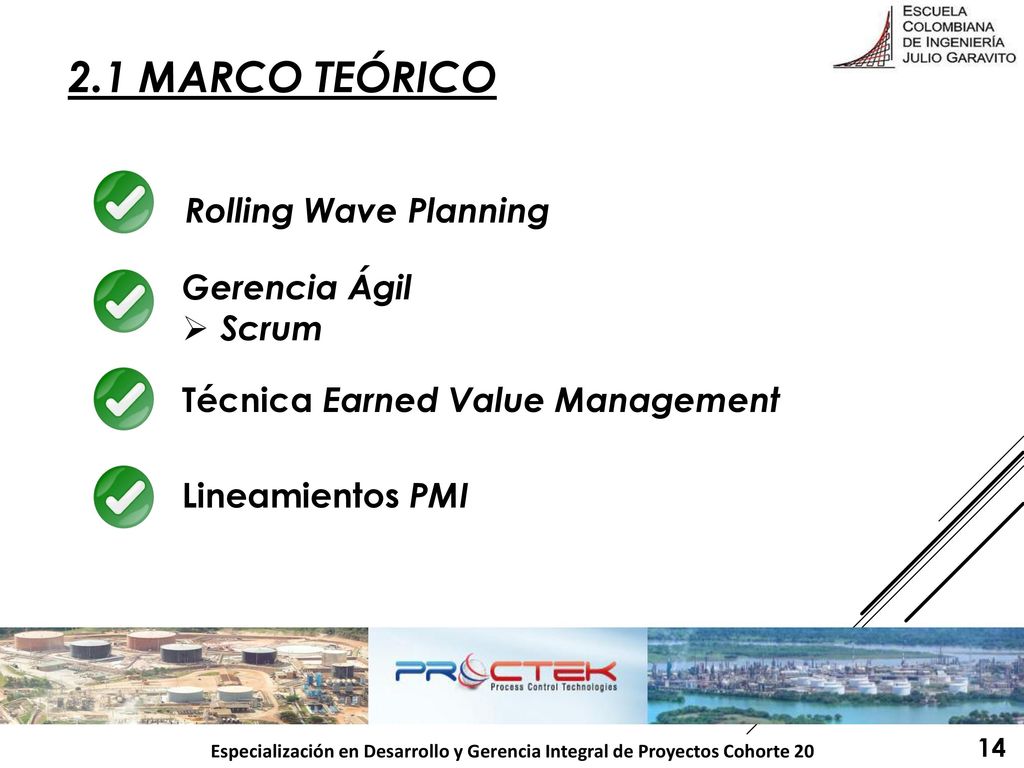 ESCUELA COLOMBIANA DE INGENIERÍA JULIO GARAVITO

2.1 MARCO TEÓRICO

Rolling Wave Planning

Gerencia Ágil
➢ Scrum

Técnica Earned Value Management

Lineamientos PMI

PROCTEK
Process Control Technologies

Especialización en Desarrollo y Gerencia Integral de Proyectos Cohorte 20

14